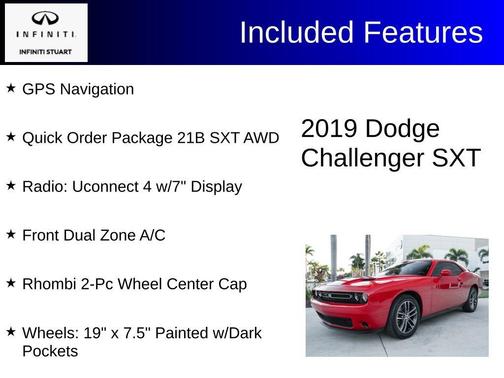 INFINITI
INFINITI STUART

Included Features

★ GPS Navigation

★ Quick Order Package 21B SXT AWD

★ Radio: Uconnect 4 w/7" Display

★ Front Dual Zone A/C

★ Rhombi 2-Pc Wheel Center Cap

★ Wheels: 19" x 7.5" Painted w/Dark Pockets

2019 Dodge Challenger SXT